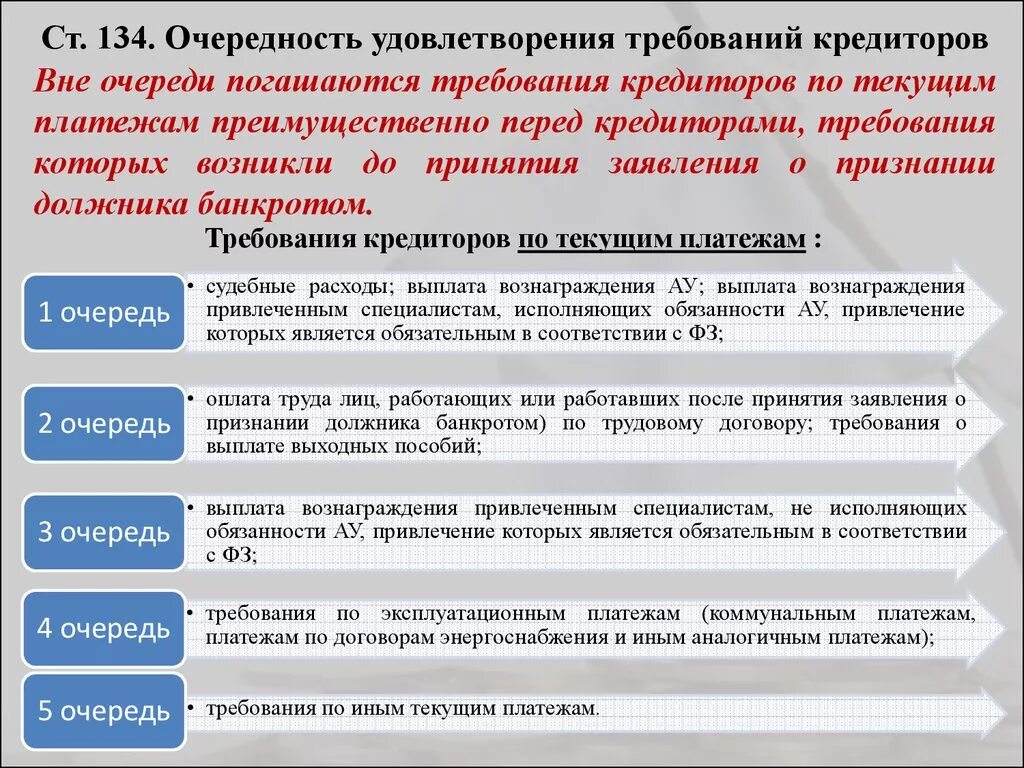 Ст. 134. Очередность удовлетворения требований кредиторов

Вне очереди погашаются требования кредиторов по текущим платежам преимущественно перед кредиторами, требования которых возникли до принятия заявления о признании должника банкротом.

Требования кредиторов по текущим платежам :

1 очередь

• судебные расходы; выплата вознаграждения АУ; выплата вознаграждения привлеченным специалистам, исполняющих обязанности АУ, привлечение которых является обязательным в соответствии с ФЗ;

2 очередь

• оплата труда лиц, работающих или работавших после принятия заявления о признании должника банкротом) по трудовому договору; требования о выплате выходных пособий;

3 очередь

• выплата вознаграждения привлеченным специалистам, не исполняющих обязанности АУ, привлечение которых является обязательным в соответствии с ФЗ;

4 очередь

• требования по эксплуатационным платежам (коммунальным платежам, платежам по договорам энергоснабжения и иным аналогичным платежам);

5 очередь

• требования по иным текущим платежам.